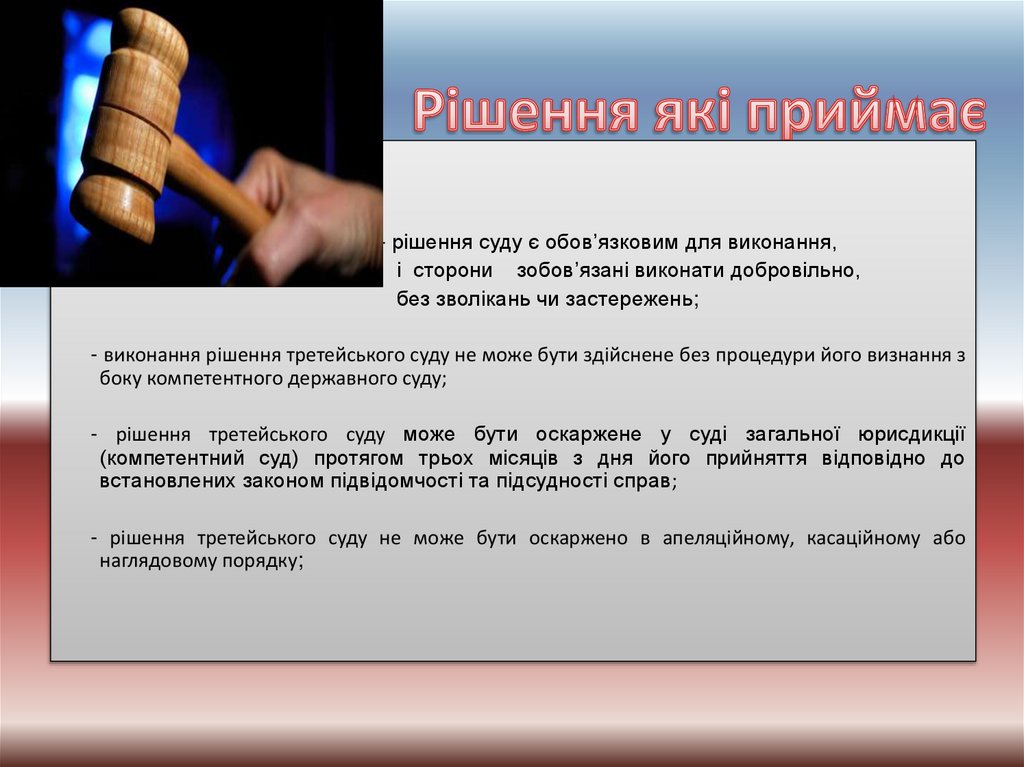 Рішення які приймає

- рішення суду є обов’язковим для виконання, і сторони зобов’язані виконати добровільно, без зволікань чи застережень;

- виконання рішення третейського суду не може бути здійснене без процедури його визнання з боку компетентного державного суду;

- рішення третейського суду може бути оскаржене у суді загальної юрисдикції (компетентний суд) протягом трьох місяців з дня його прийняття відповідно до встановлених законом підвідомчості та підсудності справ;

- рішення третейського суду не може бути оскаржено в апеляційному, касаційному або наглядовому порядку;